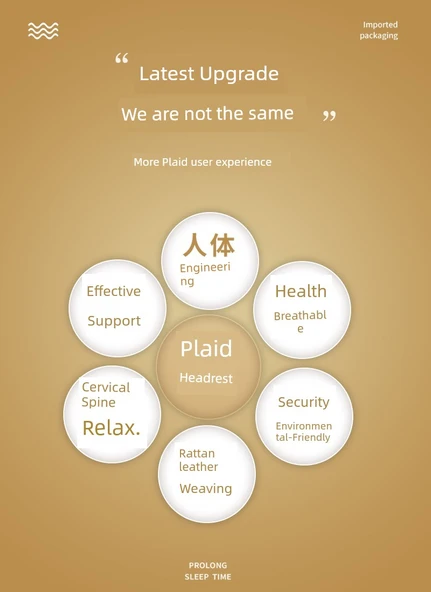 Imported packaging

“ Latest Upgrade

We are not the same ”

More Plaid user experience

人体
Engineering

Effective

Support

Health

Breathable

Plaid

Headrest

Cervical Spine

Relax.

Security

Environmental-Friendly

Rattan leather

Weaving

PROLONG
SLEEP TIME